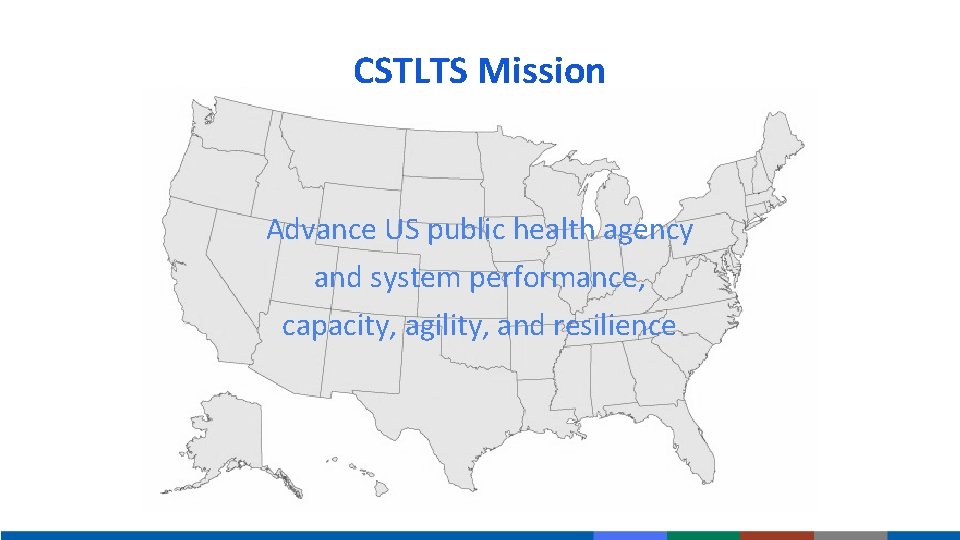 CSTLTS Mission

Advance US public health agency and system performance, capacity, agility, and resilience